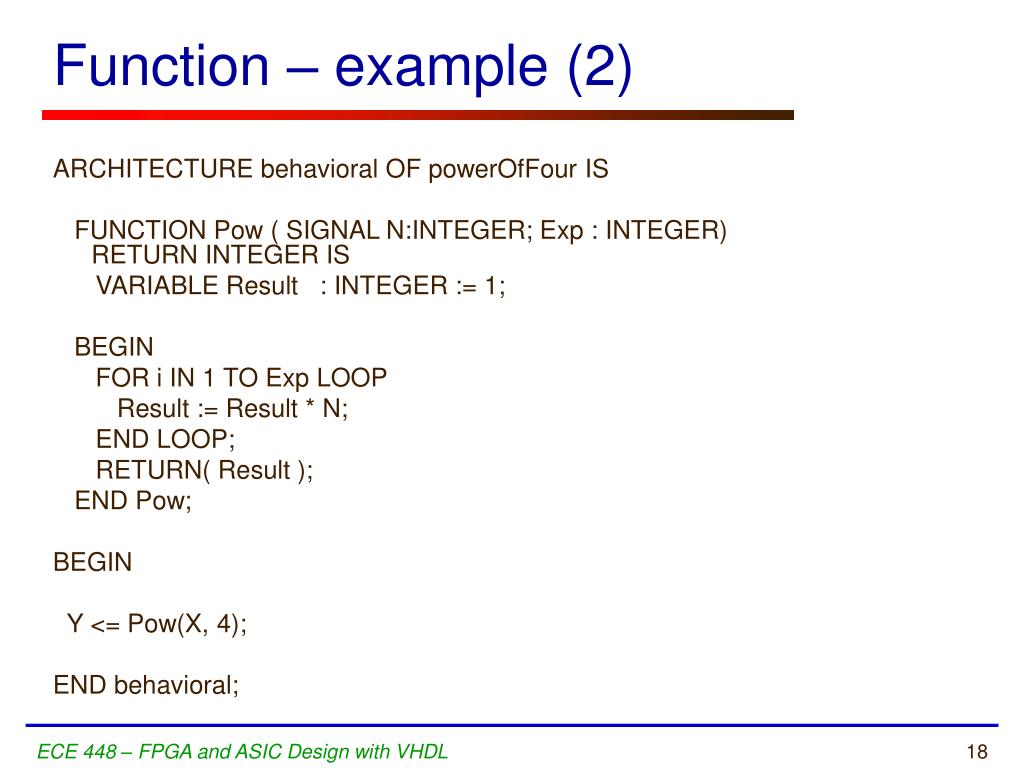 Function – example (2)

ARCHITECTURE behavioral OF powerOfFour IS

FUNCTION Pow ( SIGNAL N:INTEGER; Exp : INTEGER) RETURN INTEGER IS
VARIABLE Result : INTEGER := 1;

BEGIN
FOR i IN 1 TO Exp LOOP
Result := Result * N;
END LOOP;
RETURN( Result );
END Pow;

BEGIN

Y <= Pow(X, 4);

END behavioral;

ECE 448 – FPGA and ASIC Design with VHDL

18